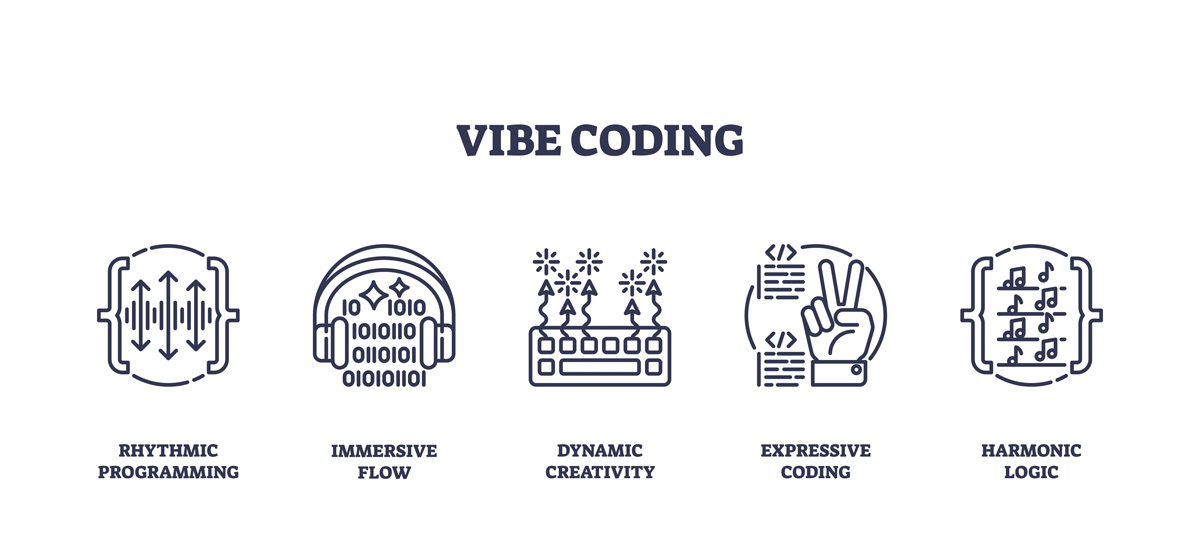 VIBE CODING

10 1010
1010110
0110101
01010101

</>
</>

RHYTHMIC PROGRAMMING

IMMERSIVE FLOW

DYNAMIC CREATIVITY

EXPRESSIVE CODING

HARMONIC LOGIC